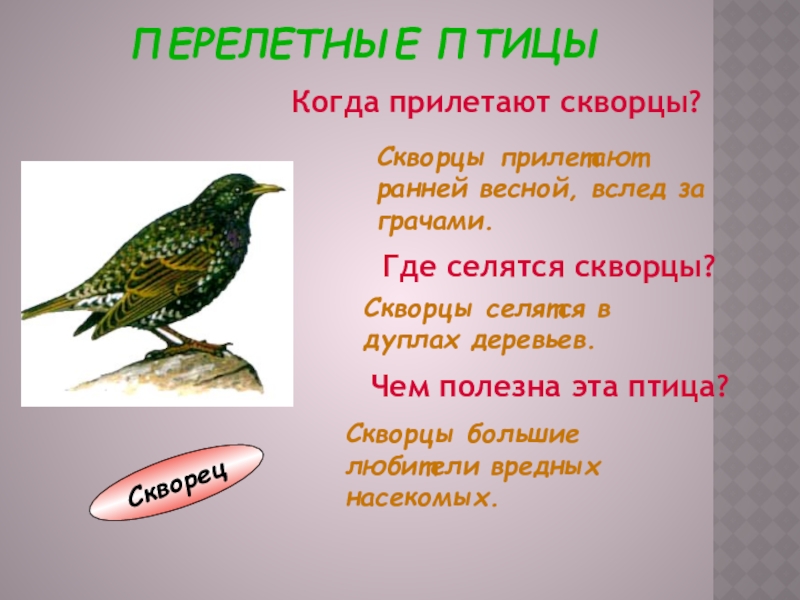 ПЕРЕЛЕТНЫЕ ПТИЦЫ

Когда прилетают скворцы?

Скворцы прилетают ранней весной, вслед за грачами.

Где селятся скворцы?

Скворцы селятся в дуплах деревьев.

Чем полезна эта птица?

Скворцы большие любители вредных насекомых.

Скворец